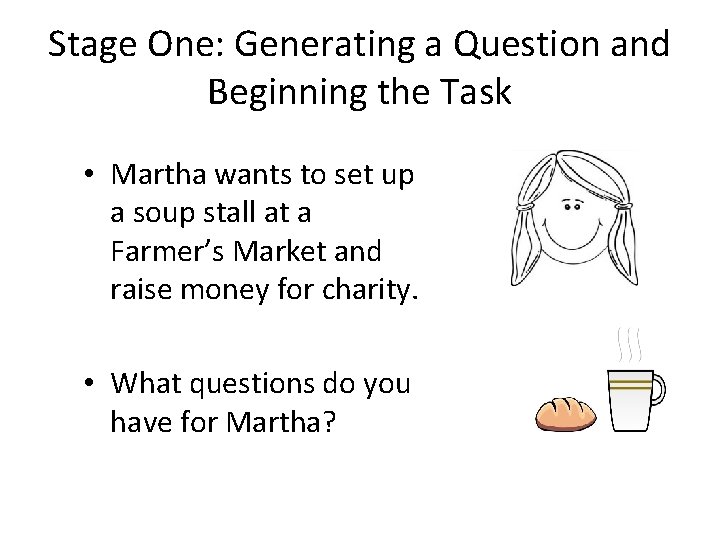 Stage One: Generating a Question and Beginning the Task

• Martha wants to set up a soup stall at a Farmer's Market and raise money for charity.

• What questions do you have for Martha?